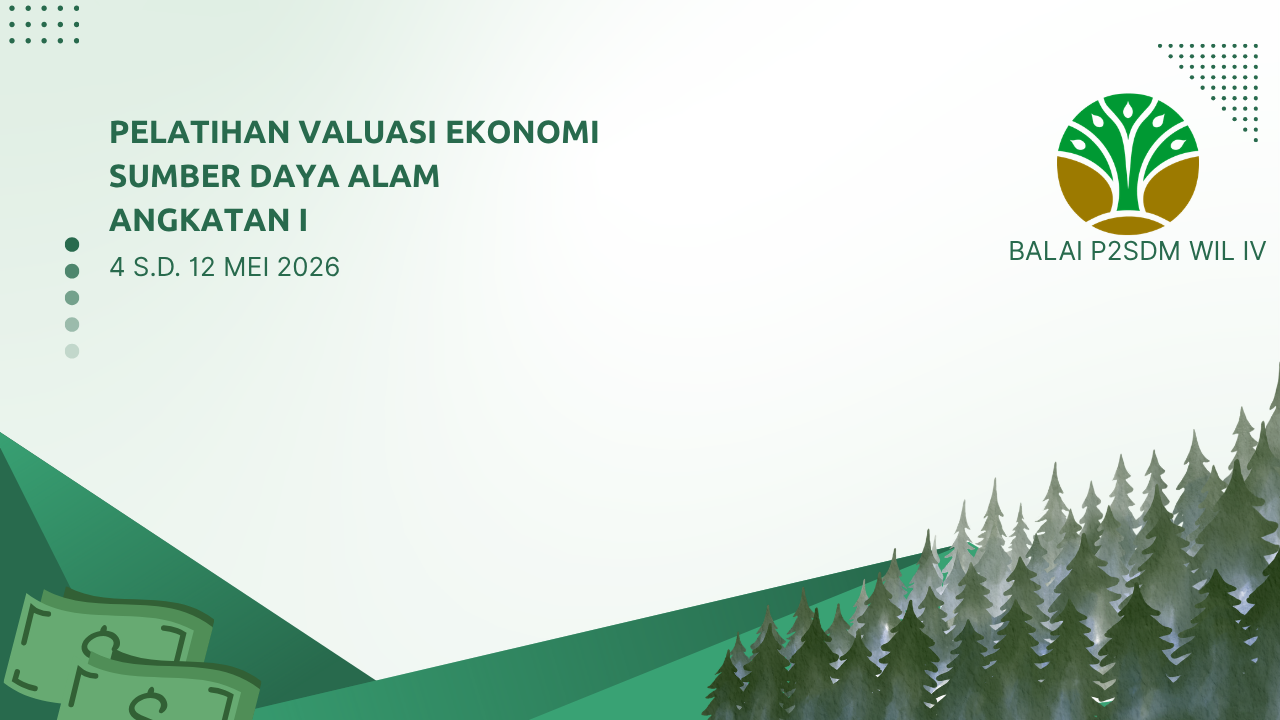 PELATIHAN VALUASI EKONOMI SUMBER DAYA ALAM ANGKATAN I

4 S.D. 12 MEI 2026

BALAI P2SDM WIL IV

$

$